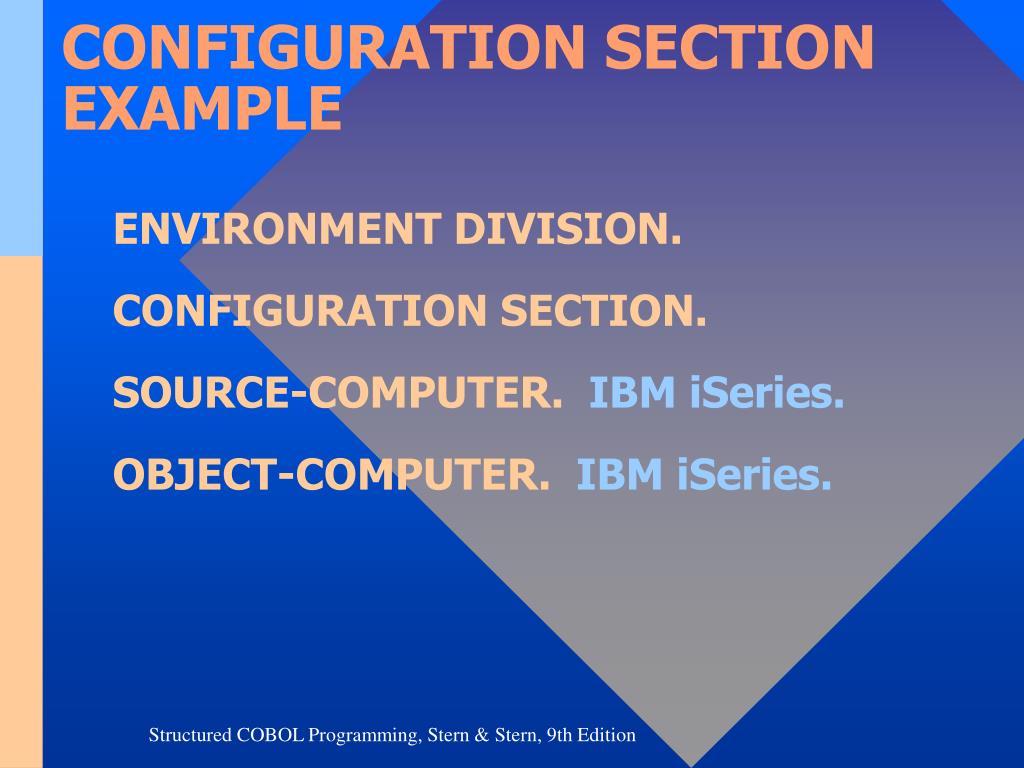 CONFIGURATION SECTION EXAMPLE

ENVIRONMENT DIVISION.

CONFIGURATION SECTION.

SOURCE-COMPUTER. IBM iSeries.

OBJECT-COMPUTER. IBM iSeries.

Structured COBOL Programming, Stern & Stern, 9th Edition